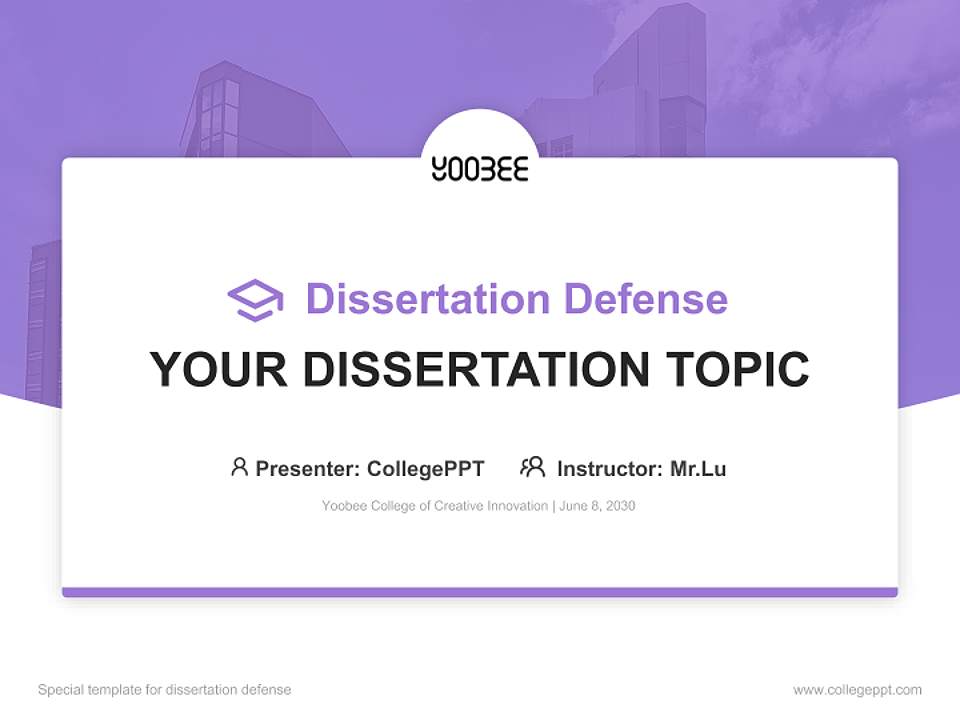 YOOBEE

Dissertation Defense

YOUR DISSERTATION TOPIC

Presenter: CollegePPT Instructor: Mr.Lu

Yoobee College of Creative Innovation | June 8, 2030

Special template for dissertation defense

www.collegeppt.com